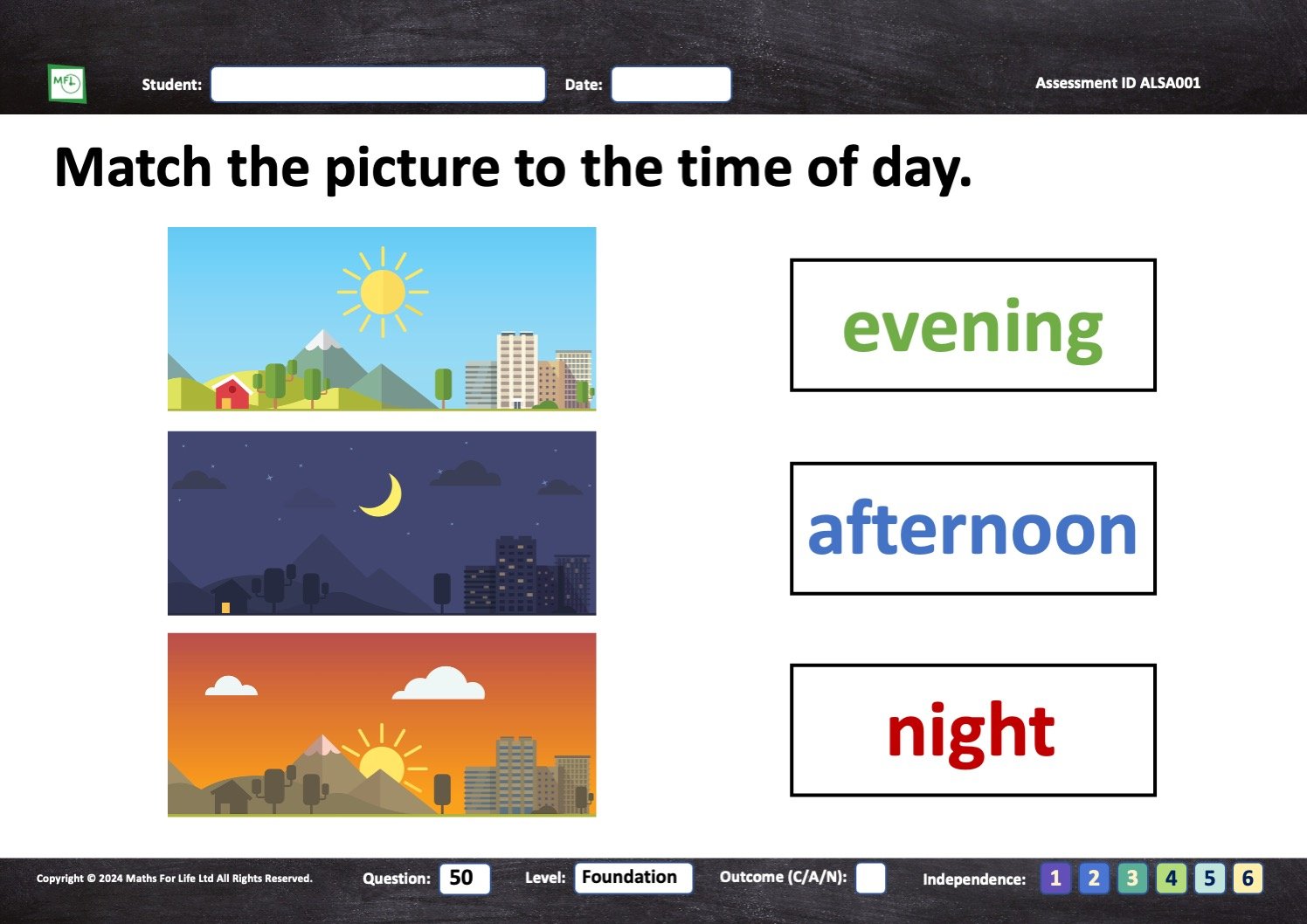 MFL

Student:

Date:

Assessment ID ALSA001

Match the picture to the time of day.

evening

afternoon

night

Copyright © 2024 Maths For Life Ltd All Rights Reserved.

Question: 50

Level: Foundation

Outcome (C/A/N):

Independence: 1 2 3 4 5 6